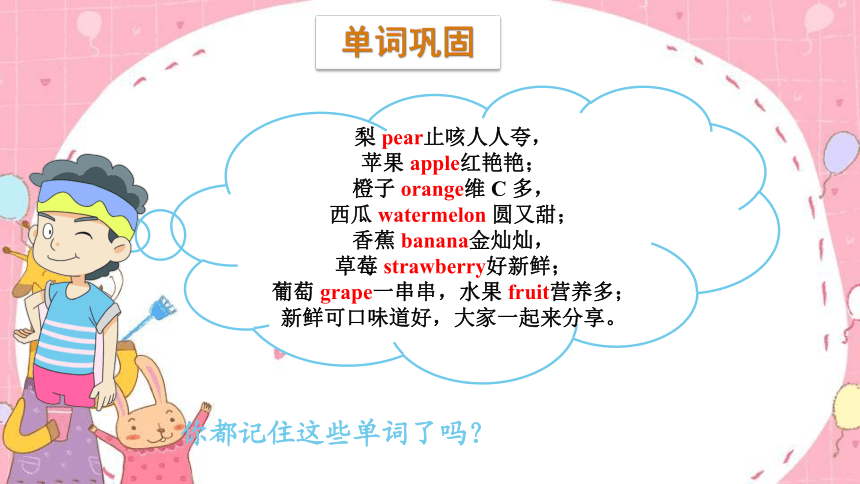 单词巩固

梨 pear止咳人人夸，
苹果 apple红艳艳；
橙子 orange维 C 多，
西瓜 watermelon 圆又甜；
香蕉 banana金灿灿，
草莓 strawberry好新鲜；
葡萄 grape一串串，水果 fruit营养多；
新鲜可口味道好，大家一起来分享。

你都记住这些单词了吗？